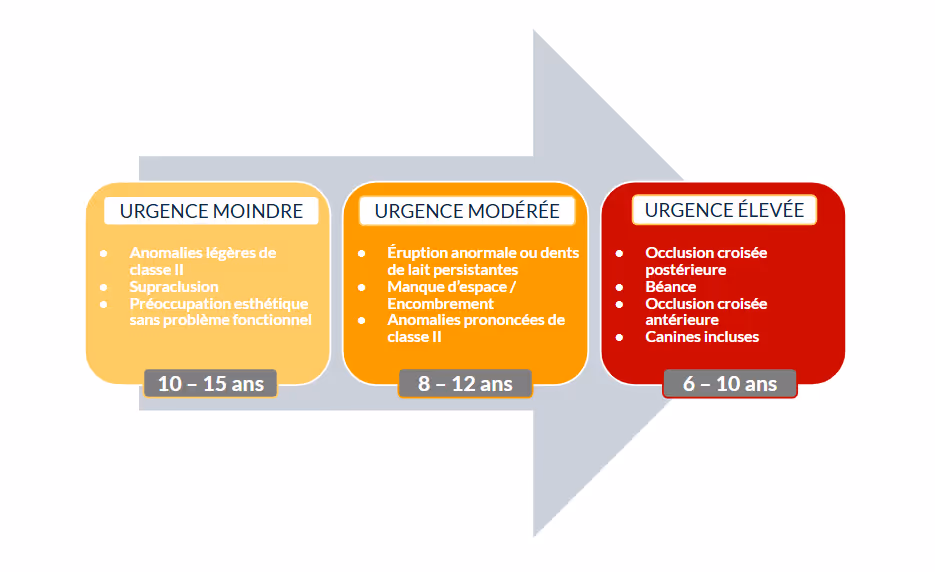 URGENCE MOINDRE

- Anomalies légères de classe II
- Supraclusion
- Préoccupation esthétique sans problème fonctionnel

10 – 15 ans

URGENCE MODÉRÉE

- Éruption anormale ou dents de lait persistantes
- Manque d'espace / Encombrement
- Anomalies prononcées de classe II

8 – 12 ans

URGENCE ÉLEVÉE

- Occlusion croisée postérieure
- Béance
- Occlusion croisée antérieure
- Canines incluses

6 – 10 ans